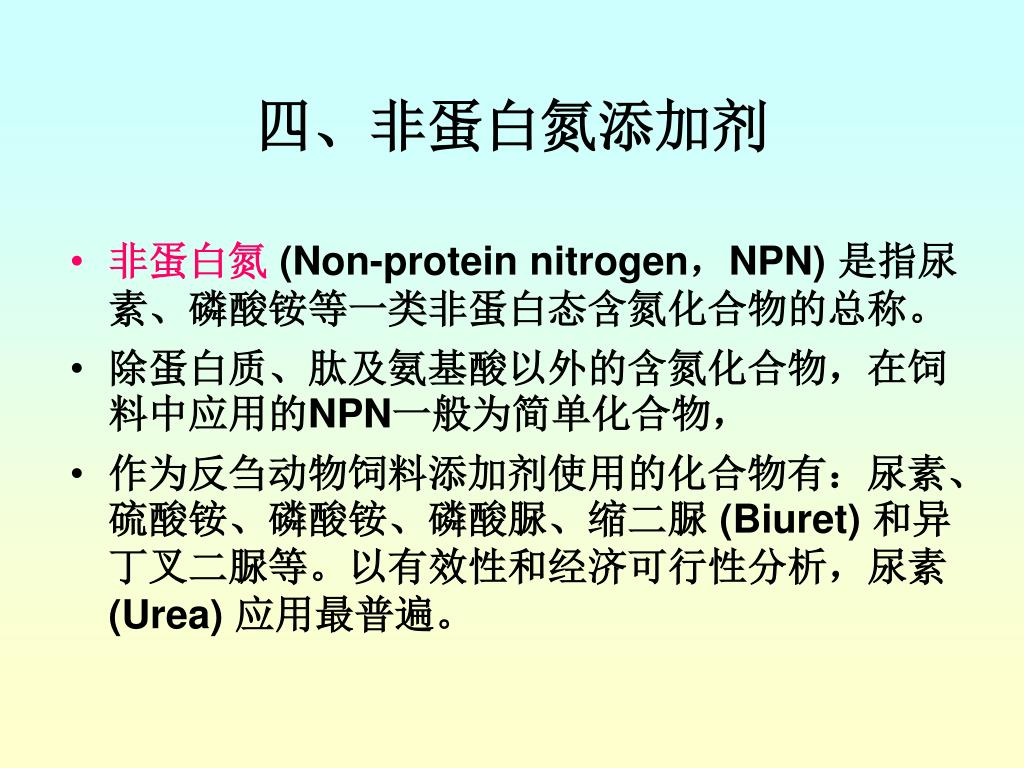 四、非蛋白氮添加剂

• 非蛋白氮 (Non-protein nitrogen，NPN) 是指尿素、磷酸铵等一类非蛋白态含氮化合物的总称。

• 除蛋白质、肽及氨基酸以外的含氮化合物，在饲料中应用的NPN一般为简单化合物，

• 作为反刍动物饲料添加剂使用的化合物有：尿素、硫酸铵、磷酸铵、磷酸脲、缩二脲 (Biuret) 和异丁叉二脲等。以有效性和经济可行性分析，尿素 (Urea) 应用最普遍。